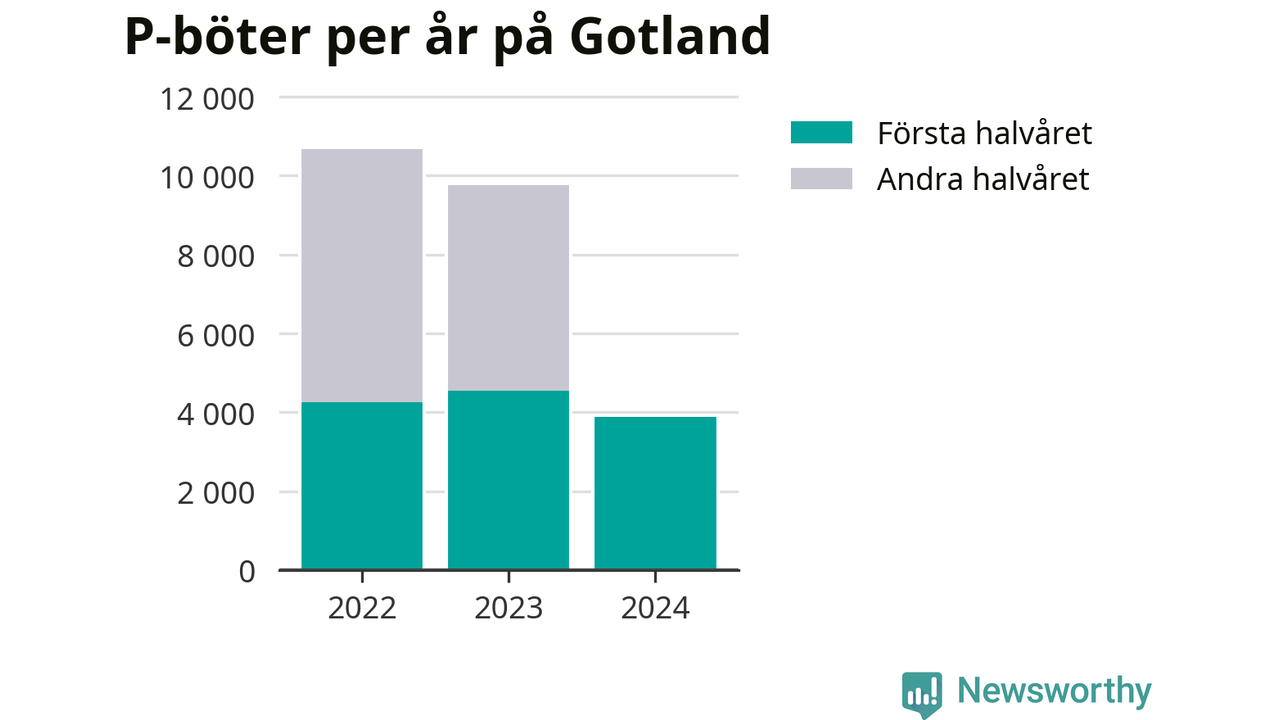 P-böter per år på Gotland

12 000
10 000
8 000
6 000
4 000
2 000
0

2022
2023
2024

Första halvåret
Andra halvåret

Newsworthy